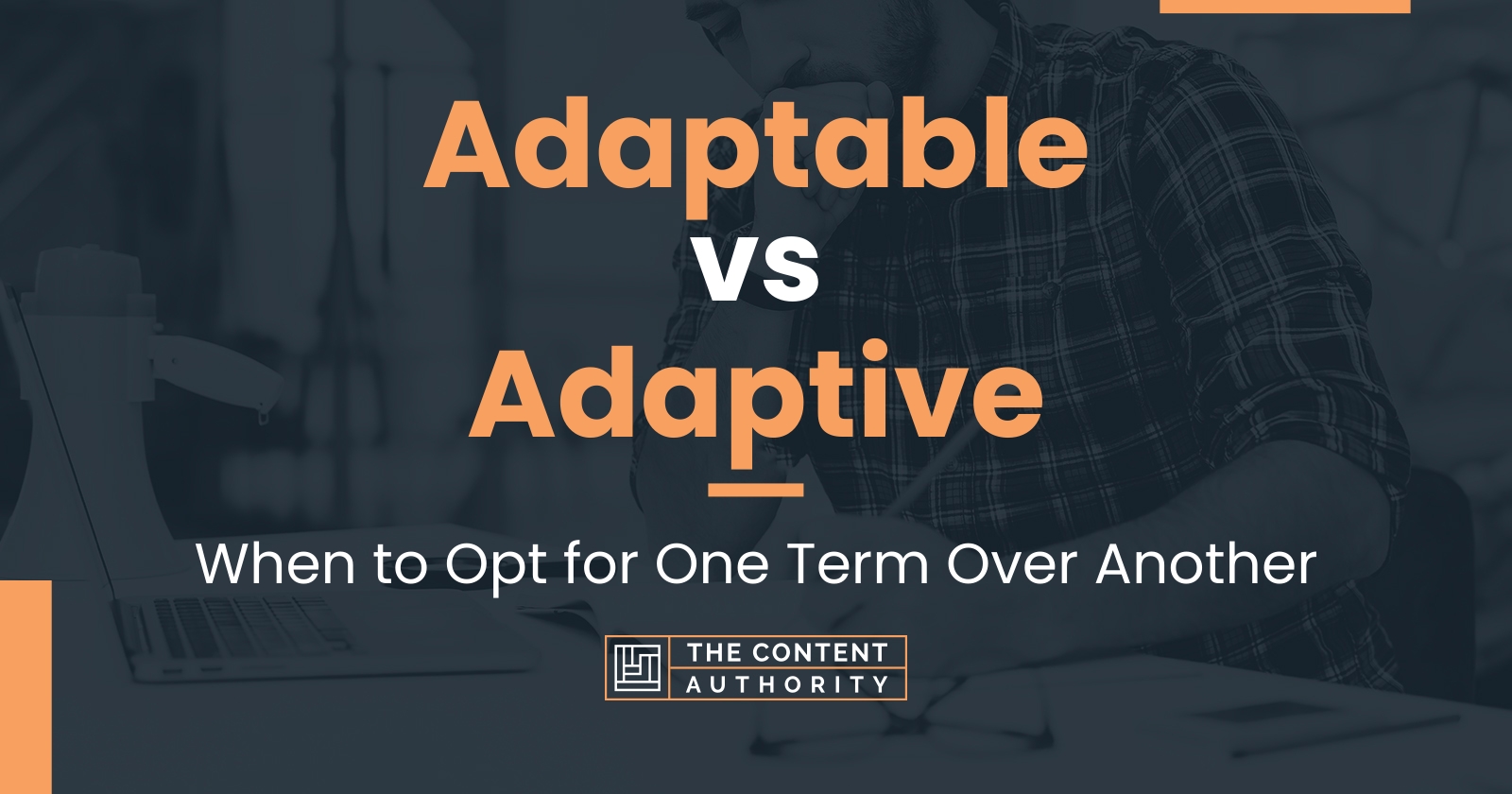 Adaptable
vs
Adaptive

When to Opt for One Term Over Another

THE CONTENT
AUTHORITY